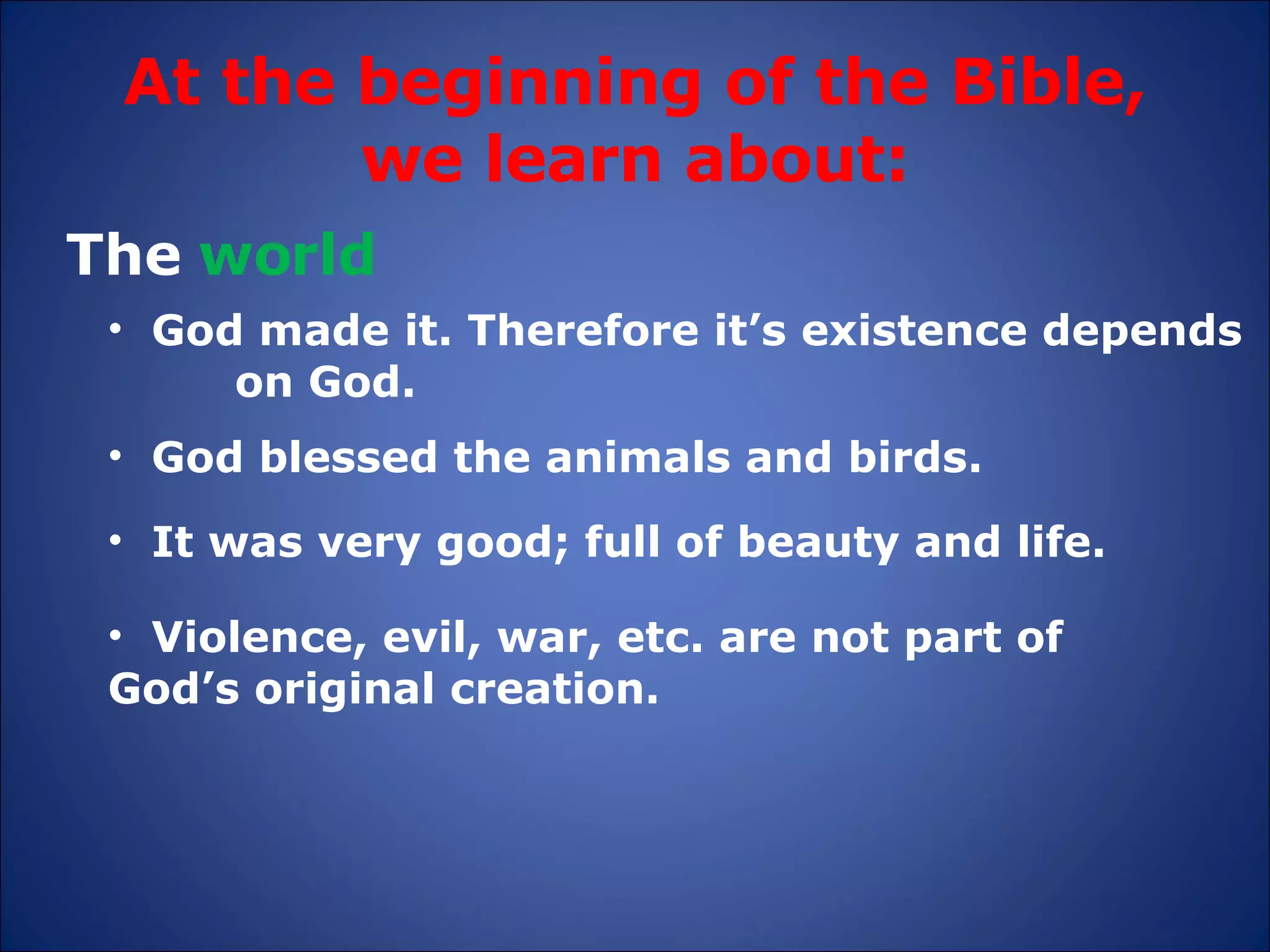 At the beginning of the Bible, we learn about:

The world

• God made it. Therefore it’s existence depends on God.

• God blessed the animals and birds.

• It was very good; full of beauty and life.

• Violence, evil, war, etc. are not part of God’s original creation.